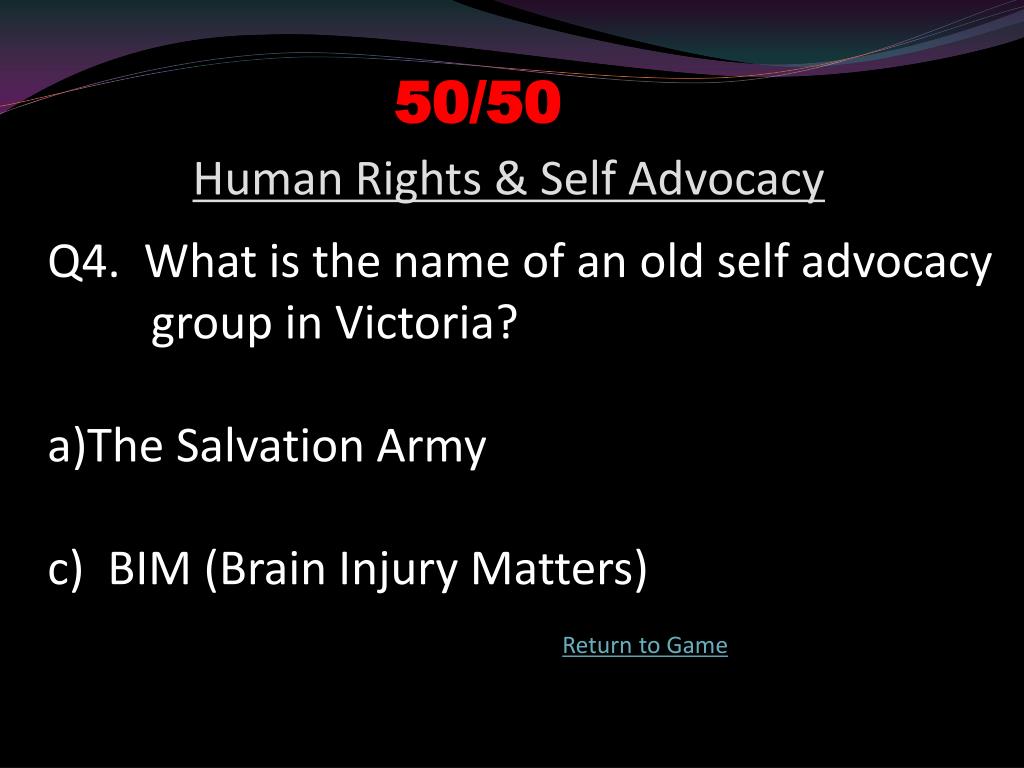 50/50

Human Rights & Self Advocacy

Q4. What is the name of an old self advocacy group in Victoria?

a)The Salvation Army

c) BIM (Brain Injury Matters)

Return to Game